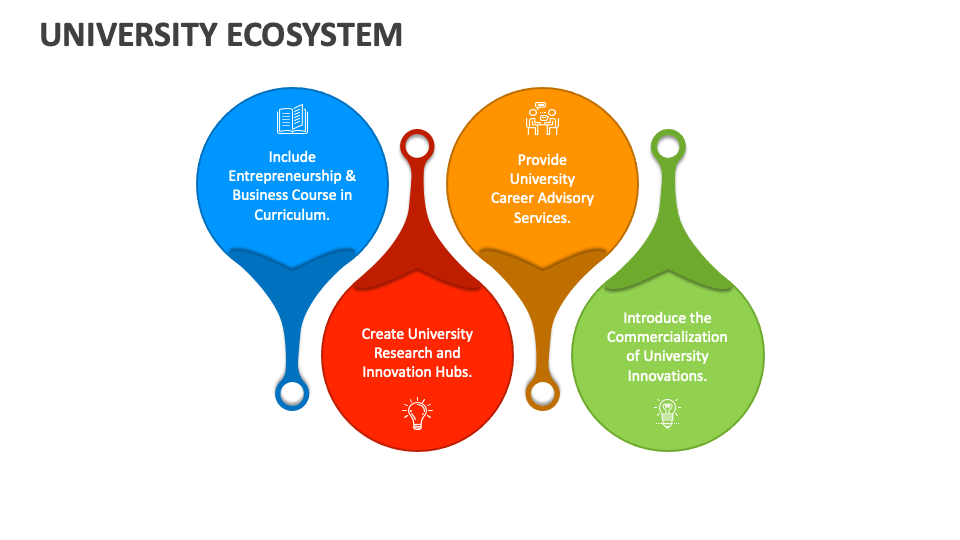 UNIVERSITY ECOSYSTEM

Include Entrepreneurship & Business Course in Curriculum.

Create University Research and Innovation Hubs.

Provide University Career Advisory Services.

Introduce the Commercialization of University Innovations.